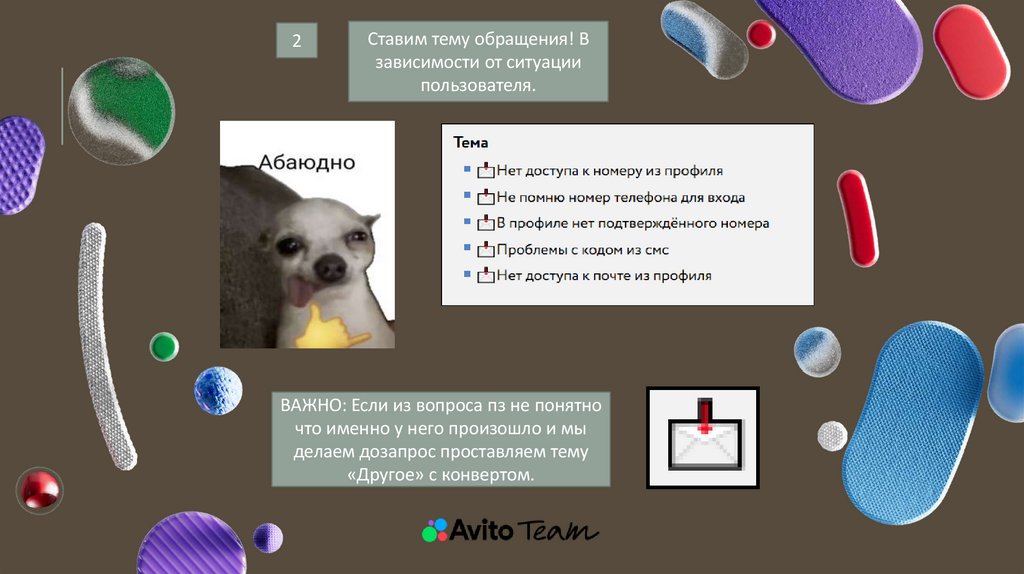 2

Ставим тему обращения! В зависимости от ситуации пользователя.

Абаюдно

Тема
Нет доступа к номеру из профиля
Не помню номер телефона для входа
В профиле нет подтверждённого номера
Проблемы с кодом из смс
Нет доступа к почте из профиля

ВАЖНО: Если из вопроса пз не понятно что именно у него произошло и мы делаем дозапрос проставляем тему «Другое» с конвертом.

Avito Team